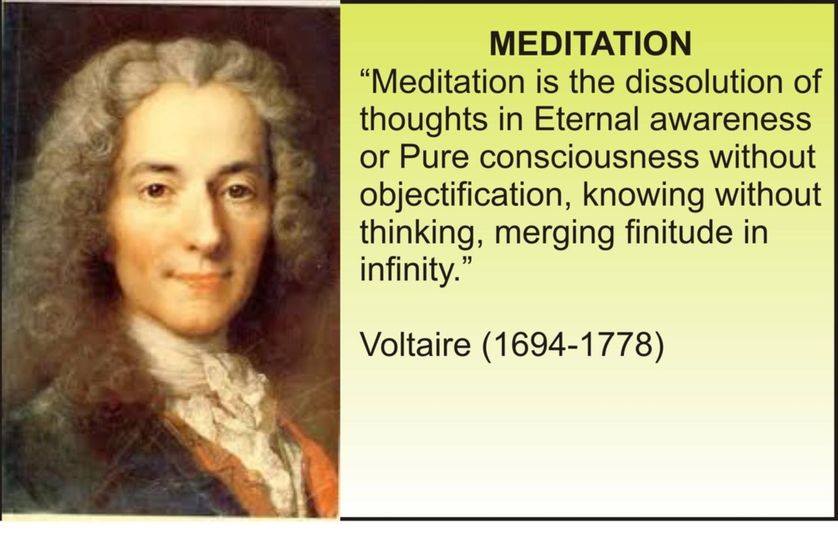 MEDITATION

“Meditation is the dissolution of thoughts in Eternal awareness or Pure consciousness without objectification, knowing without thinking, merging finitude in infinity.”

Voltaire (1694-1778)